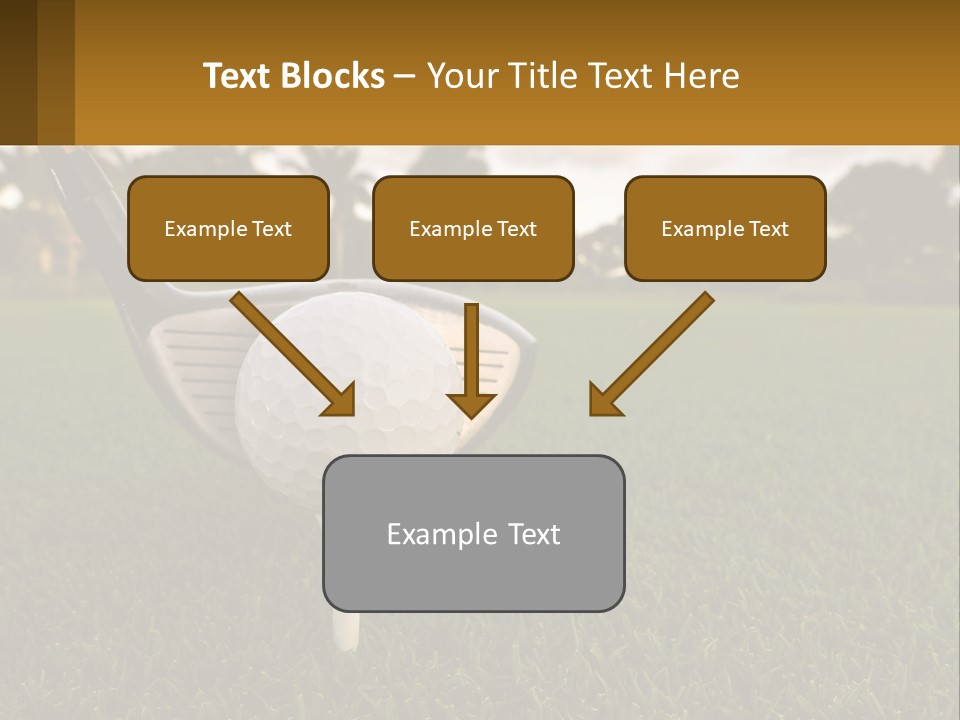 Text Blocks – Your Title Text Here

Example Text

Example Text

Example Text

Example Text